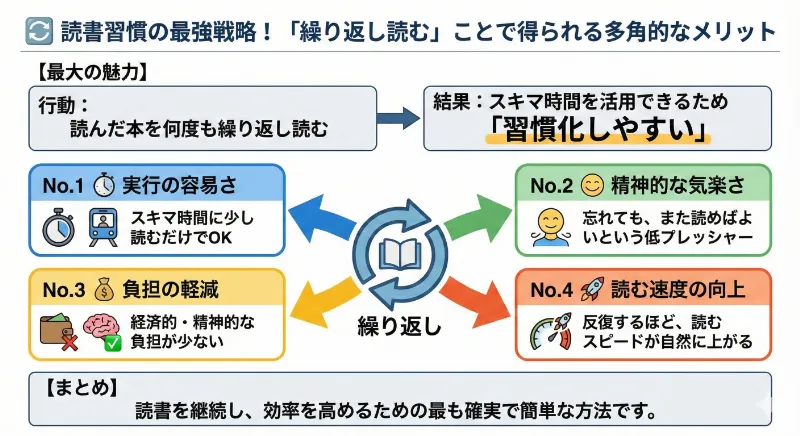 読書習慣の最強戦略！「繰り返し読む」ことで得られる多角的なメリット

【最大の魅力】

行動：
読んだ本を何度も繰り返し読む

結果：スキマ時間を活用できるため
「習慣化しやすい」

No.1 実行の容易さ
スキマ時間に少し読むだけでOK

No.2 精神的な気楽さ
忘れても、また読めばよいという低プレッシャー

繰り返し

No.3 負担の軽減
経済的・精神的な負担が少ない

No.4 読む速度の向上
反復するほど、読むスピードが自然に上がる

【まとめ】
読書を継続し、効率を高めるための最も確実で簡単な方法です。